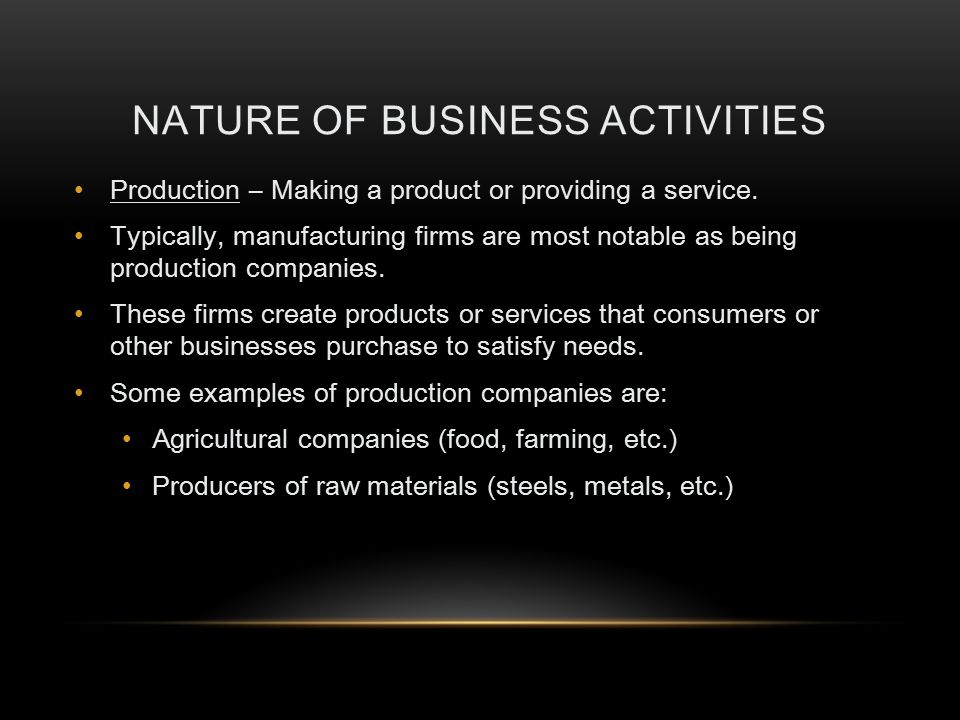 NATURE OF BUSINESS ACTIVITIES

• Production – Making a product or providing a service.

• Typically, manufacturing firms are most notable as being production companies.

• These firms create products or services that consumers or other businesses purchase to satisfy needs.

• Some examples of production companies are:

  • Agricultural companies (food, farming, etc.)

  • Producers of raw materials (steels, metals, etc.)